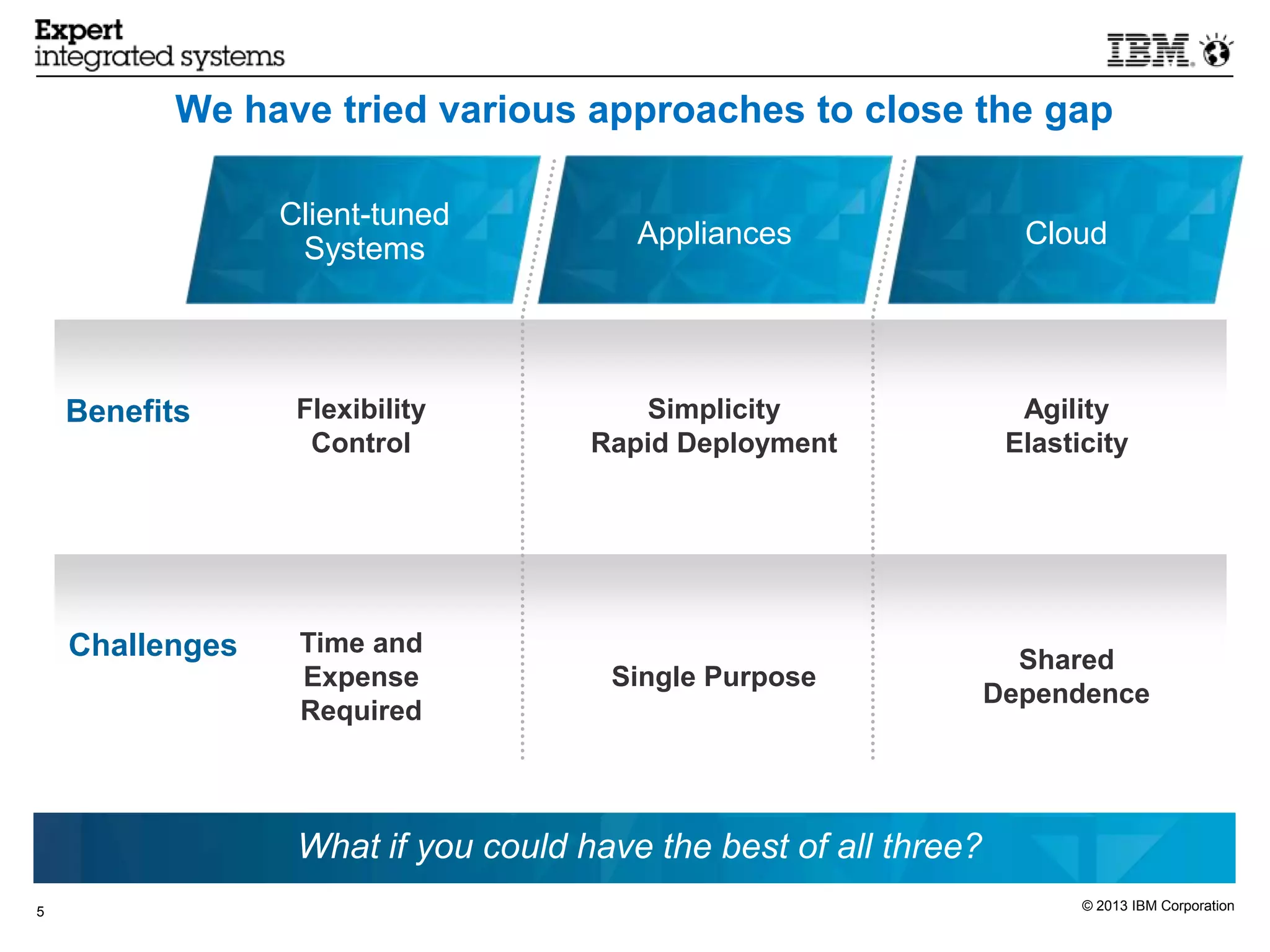 Expert
integrated systems

IBM

We have tried various approaches to close the gap

| | Client-tuned Systems | Appliances | Cloud |
|---|---|---|---|
| Benefits | Flexibility Control | Simplicity Rapid Deployment | Agility Elasticity |
| Challenges | Time and Expense Required | Single Purpose | Shared Dependence |

What if you could have the best of all three?

5

© 2013 IBM Corporation